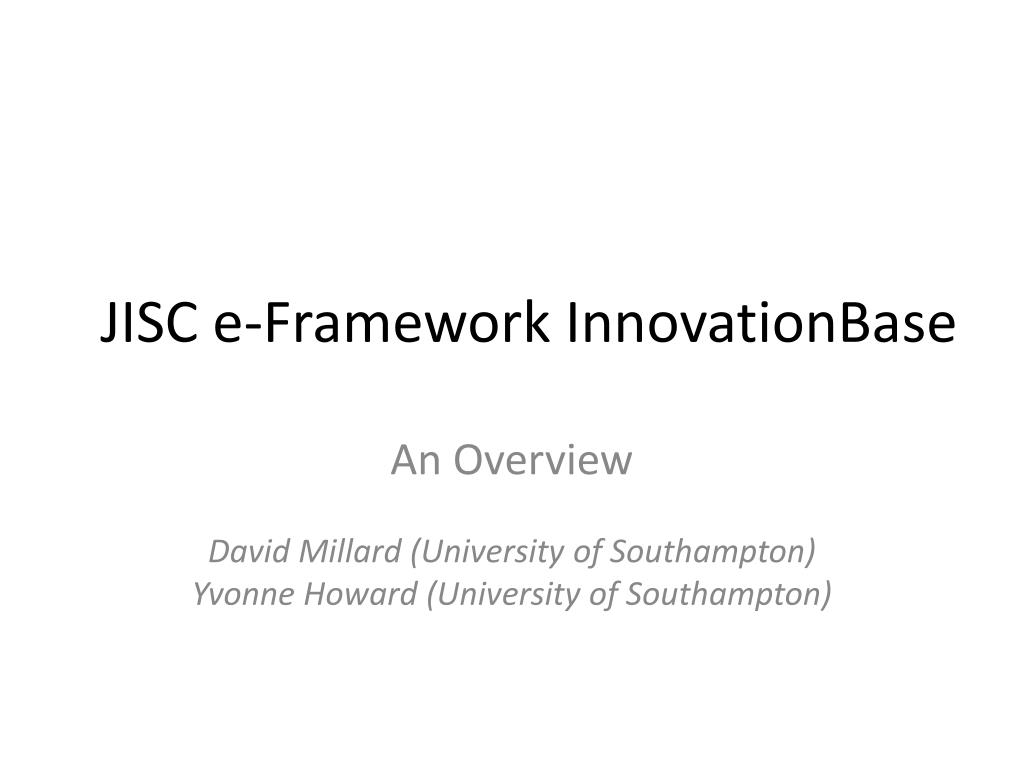 JISC e-Framework InnovationBase

An Overview

David Millard (University of Southampton)
Yvonne Howard (University of Southampton)